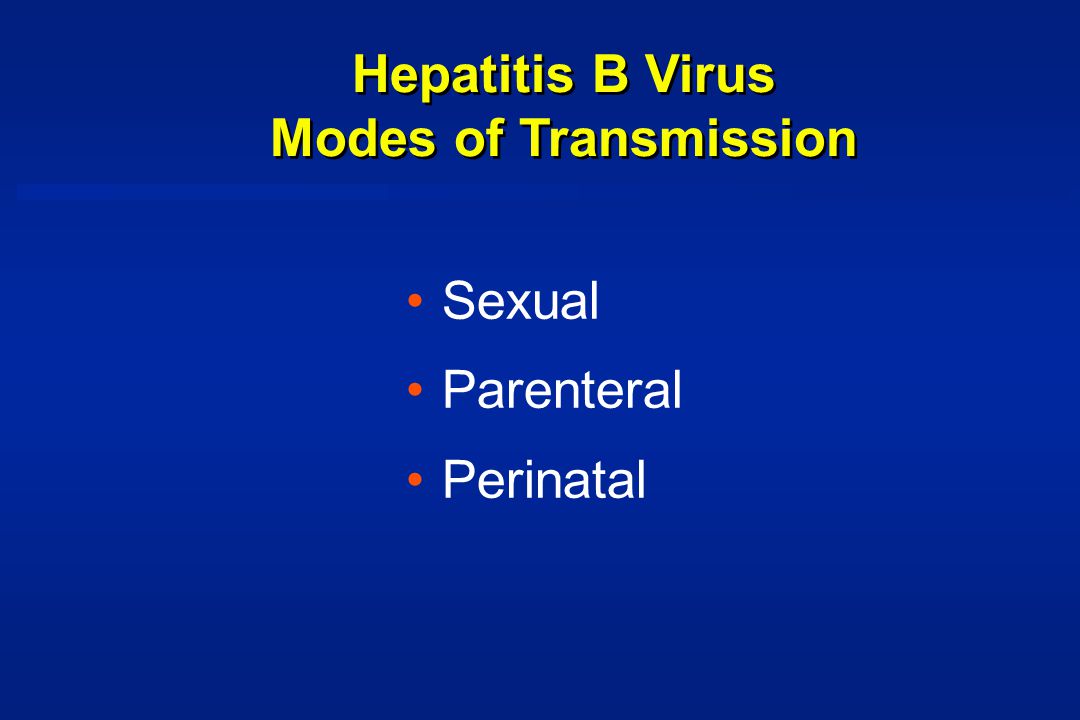 Hepatitis B Virus
Modes of Transmission

• Sexual
• Parenteral
• Perinatal